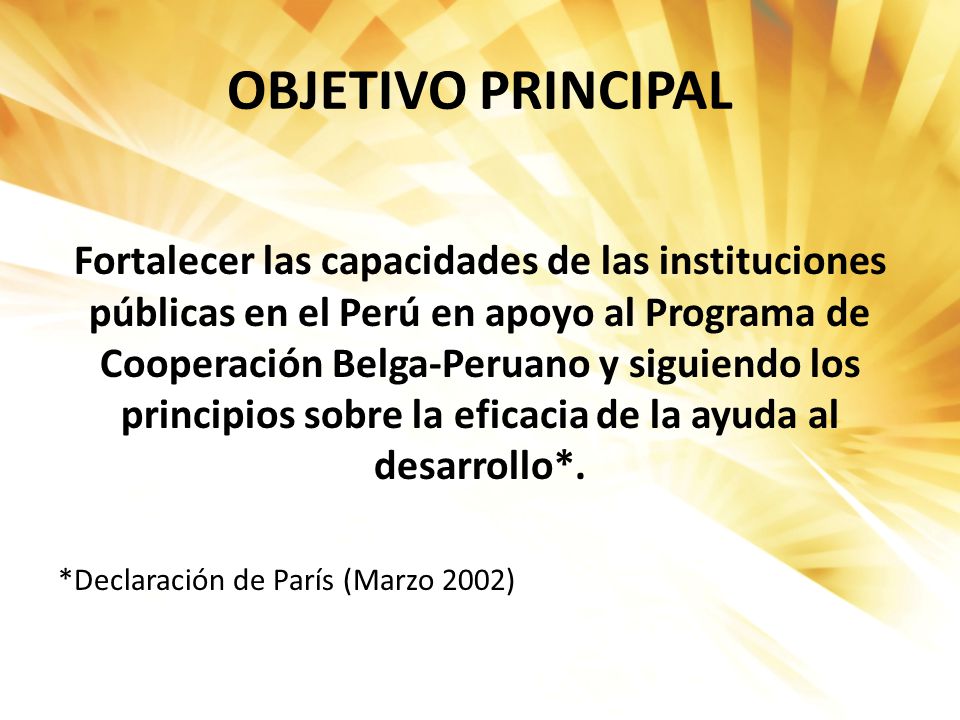 OBJETIVO PRINCIPAL

Fortalecer las capacidades de las instituciones públicas en el Perú en apoyo al Programa de Cooperación Belga-Peruano y siguiendo los principios sobre la eficacia de la ayuda al desarrollo*.

*Declaración de París (Marzo 2002)